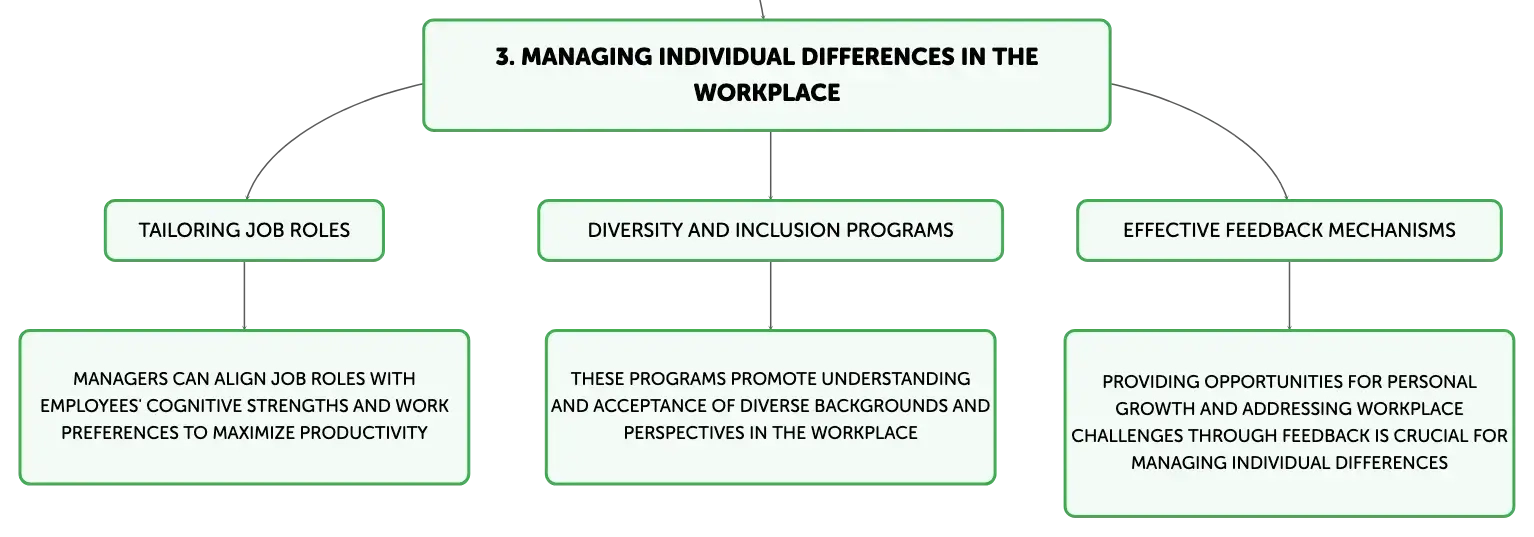 3. MANAGING INDIVIDUAL DIFFERENCES IN THE WORKPLACE

TAILORING JOB ROLES

MANAGERS CAN ALIGN JOB ROLES WITH EMPLOYEES' COGNITIVE STRENGTHS AND WORK PREFERENCES TO MAXIMIZE PRODUCTIVITY

DIVERSITY AND INCLUSION PROGRAMS

THESE PROGRAMS PROMOTE UNDERSTANDING AND ACCEPTANCE OF DIVERSE BACKGROUNDS AND PERSPECTIVES IN THE WORKPLACE

EFFECTIVE FEEDBACK MECHANISMS

PROVIDING OPPORTUNITIES FOR PERSONAL GROWTH AND ADDRESSING WORKPLACE CHALLENGES THROUGH FEEDBACK IS CRUCIAL FOR MANAGING INDIVIDUAL DIFFERENCES